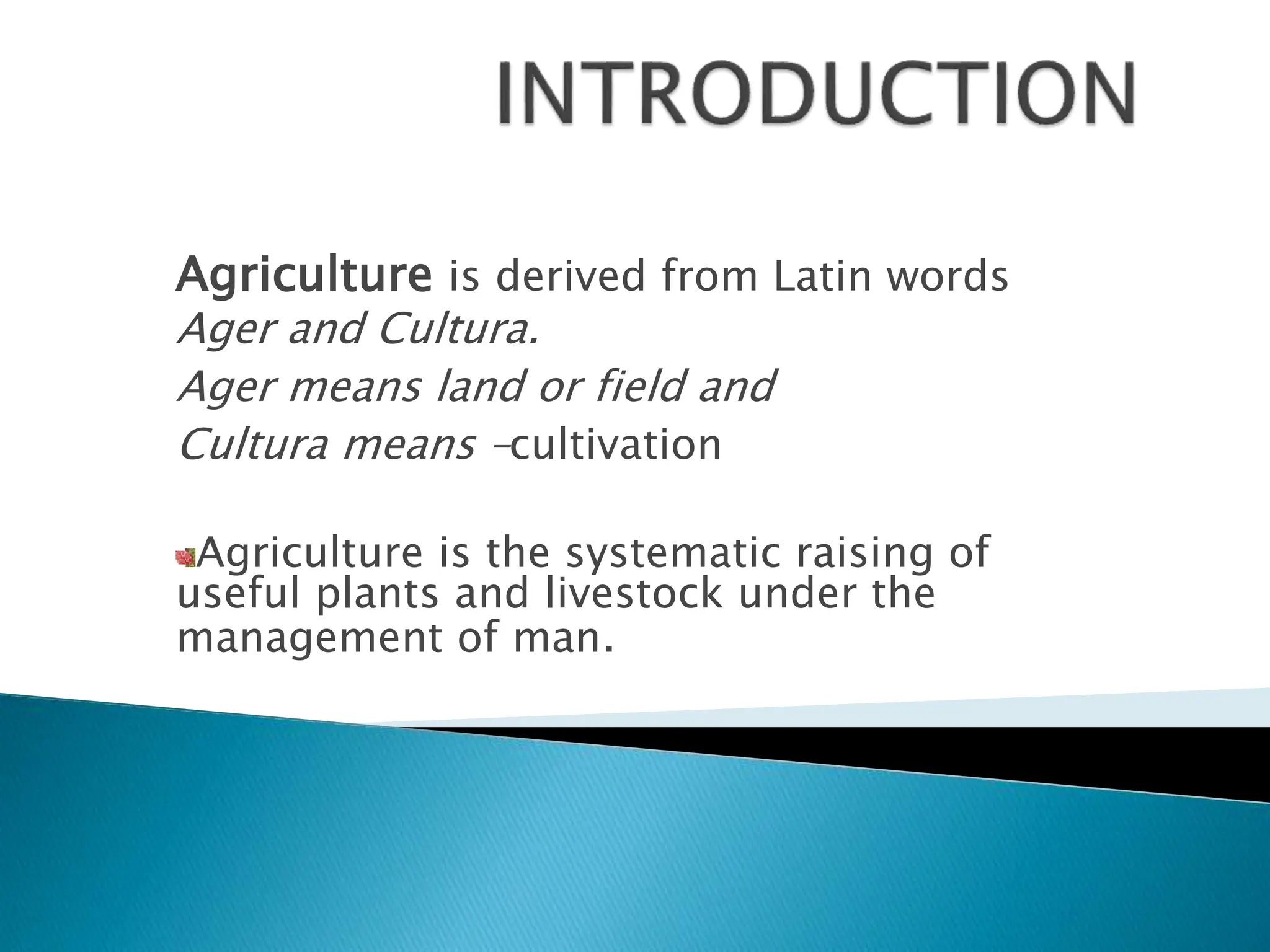 INTRODUCTION

Agriculture is derived from Latin words Ager and Cultura.

Ager means land or field and

Cultura means –cultivation

Agriculture is the systematic raising of useful plants and livestock under the management of man.